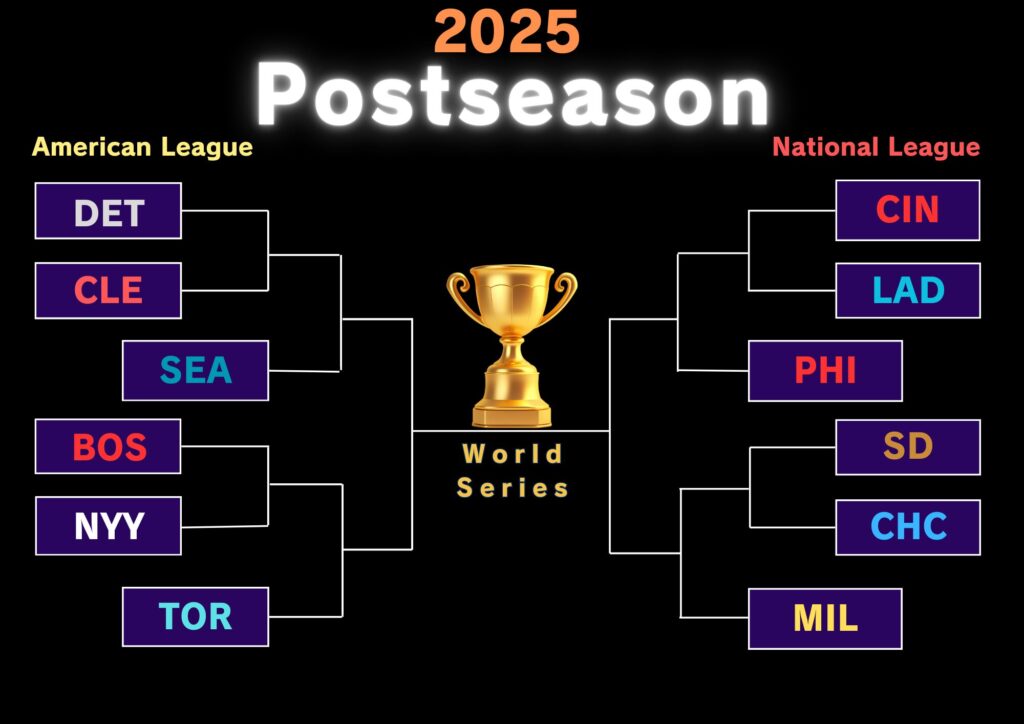 2025
Postseason

American League

DET
CLE
SEA
BOS
NYY
TOR

World Series

National League

CIN
LAD
PHI
SD
CHC
MIL